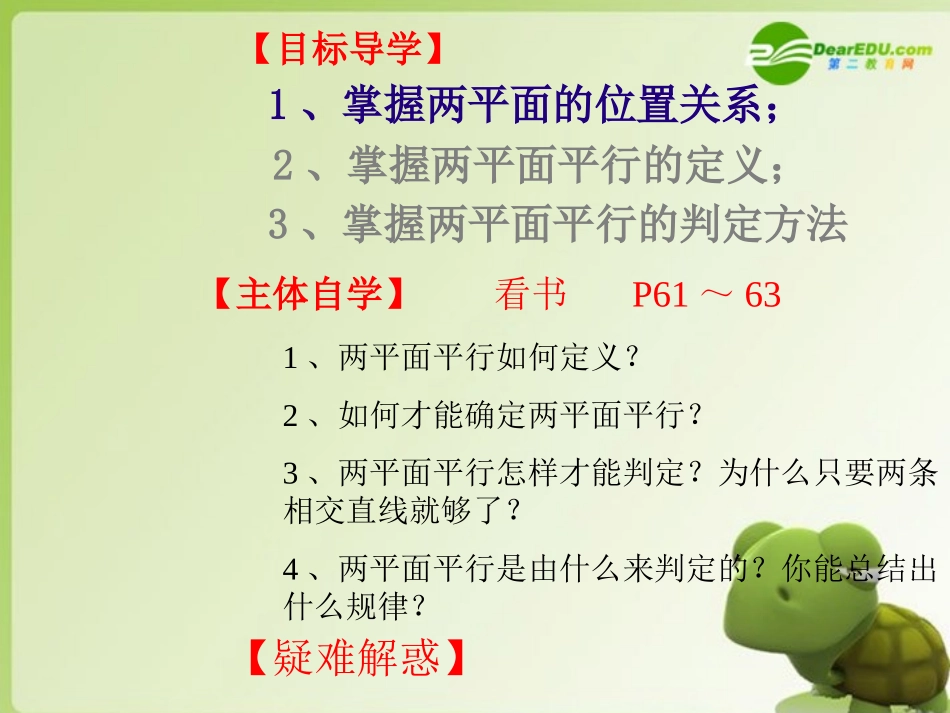 【目标导学】

DearEDU.com
第二教育网

1、掌握两平面的位置关系；
2、掌握两平面平行的定义；
3、掌握两平面平行的判定方法

【主体自学】 看书 P61 ～ 63

1、两平面平行如何定义？

2、如何才能确定两平面平行？

3、两平面平行怎样才能判定？为什么只要两条相交直线就够了？

4、两平面平行是由什么来判定的？你能总结出什么规律？

【疑难解惑】